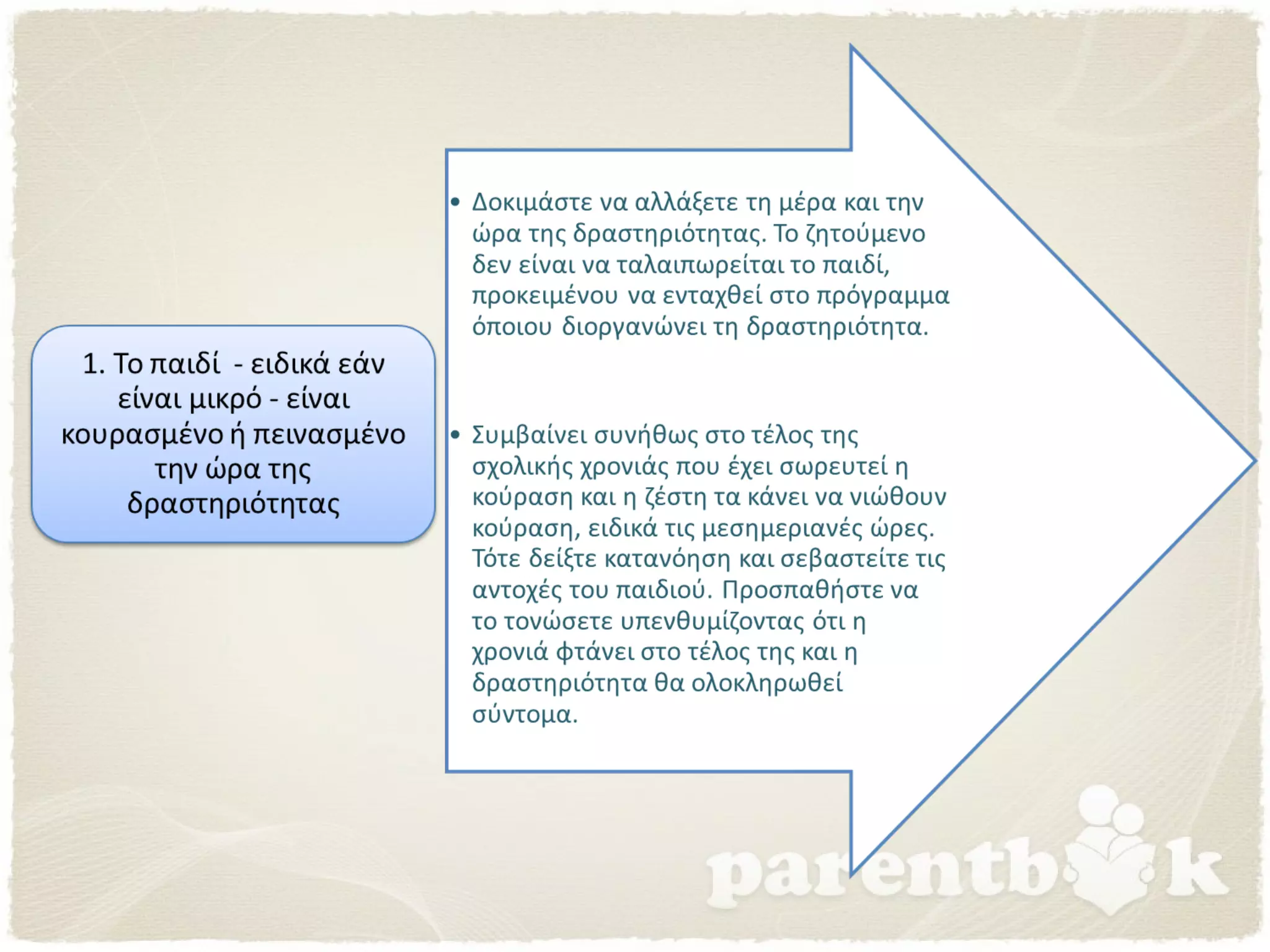 1. Το παιδί - ειδικά εάν είναι μικρό - είναι κουρασμένο ή πεινασμένο την ώρα της δραστηριότητας

• Δοκιμάστε να αλλάξετε τη μέρα και την ώρα της δραστηριότητας. Το ζητούμενο δεν είναι να ταλαιπωρείται το παιδί, προκειμένου να ενταχθεί στο πρόγραμμα όποιου διοργανώνει τη δραστηριότητα.

• Συμβαίνει συνήθως στο τέλος της σχολικής χρονιάς που έχει σωρευτεί η κούραση και η ζέστη τα κάνει να νιώθουν κούραση, ειδικά τις μεσημεριανές ώρες. Τότε δείξτε κατανόηση και σεβαστείτε τις αντοχές του παιδιού. Προσπαθήστε να το τονώσετε υπενθυμίζοντας ότι η χρονιά φτάνει στο τέλος της και η δραστηριότητα θα ολοκληρωθεί σύντομα.

parentbook